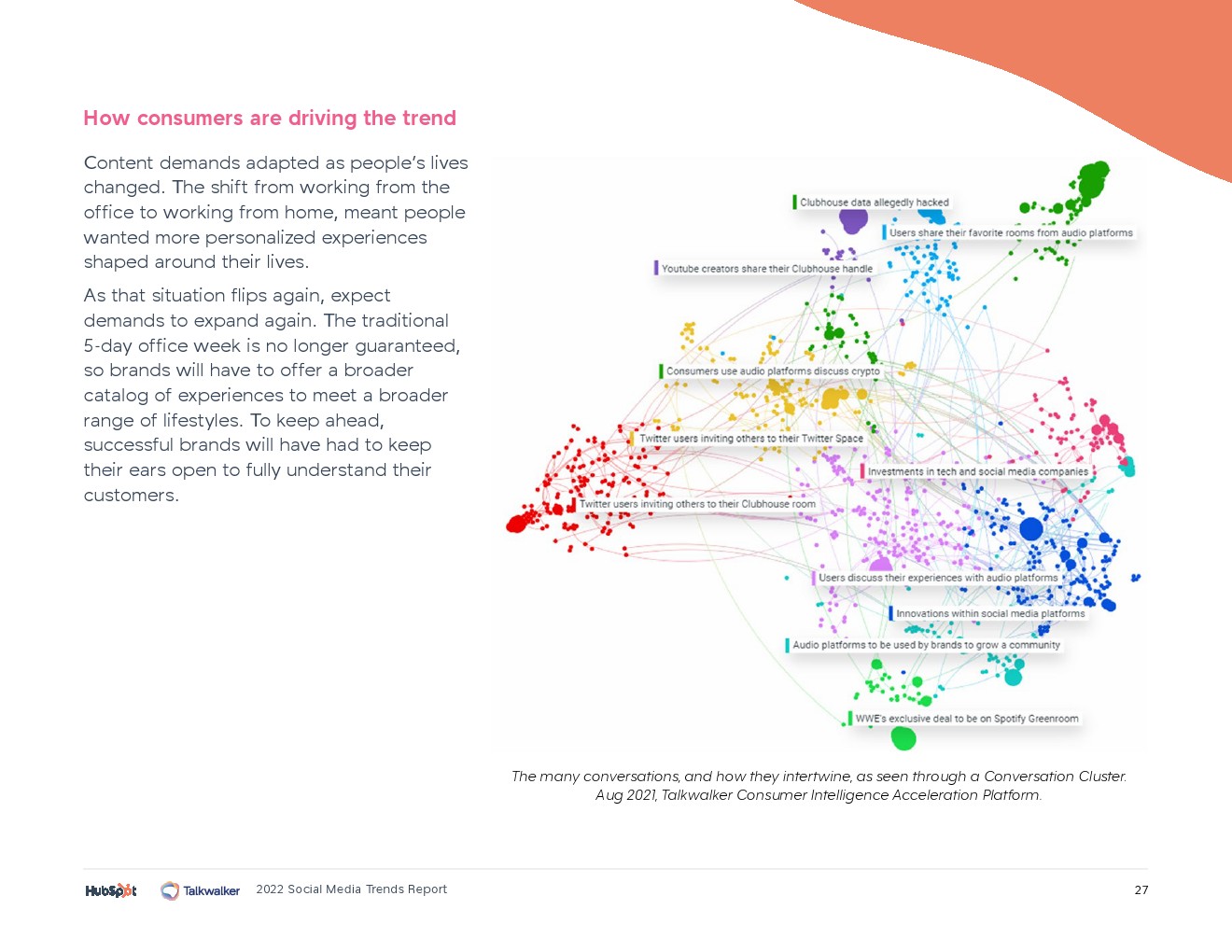 How consumers are driving the trend

Content demands adapted as people's lives changed. The shift from working from the office to working from home, meant people wanted more personalized experiences shaped around their lives.

As that situation flips again, expect demands to expand again. The traditional 5-day office week is no longer guaranteed, so brands will have to offer a broader catalog of experiences to meet a broader range of lifestyles. To keep ahead, successful brands will have had to keep their ears open to fully understand their customers.

Clubhouse data allegedly hacked

Users share their favorite rooms from audio platforms

Youtube creators share their Clubhouse handle

Consumers use audio platforms discuss crypto

Twitter users inviting others to their Twitter Space

Investments in tech and social media companies

Twitter users inviting others to their Clubhouse room

Users discuss their experiences with audio platforms

Innovations within social media platforms

Audio platforms to be used by brands to grow a community

WWE's exclusive deal to be on Spotify Greenroom

The many conversations, and how they intertwine, as seen through a Conversation Cluster. Aug 2021, Talkwalker Consumer Intelligence Acceleration Platform.

HubSpot Talkwalker 2022 Social Media Trends Report 27